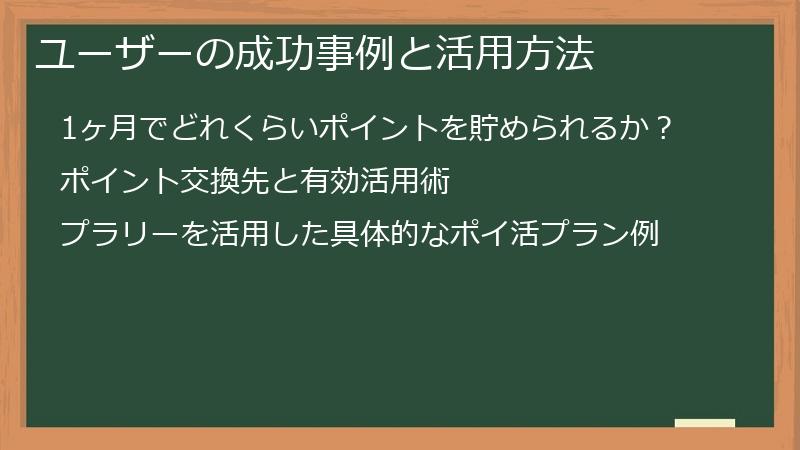 ユーザーの成功事例と活用方法

1ヶ月でどれくらいポイントを貯められるか？

ポイント交換先と有効活用術

プラリーを活用した具体的なポイ活プラン例